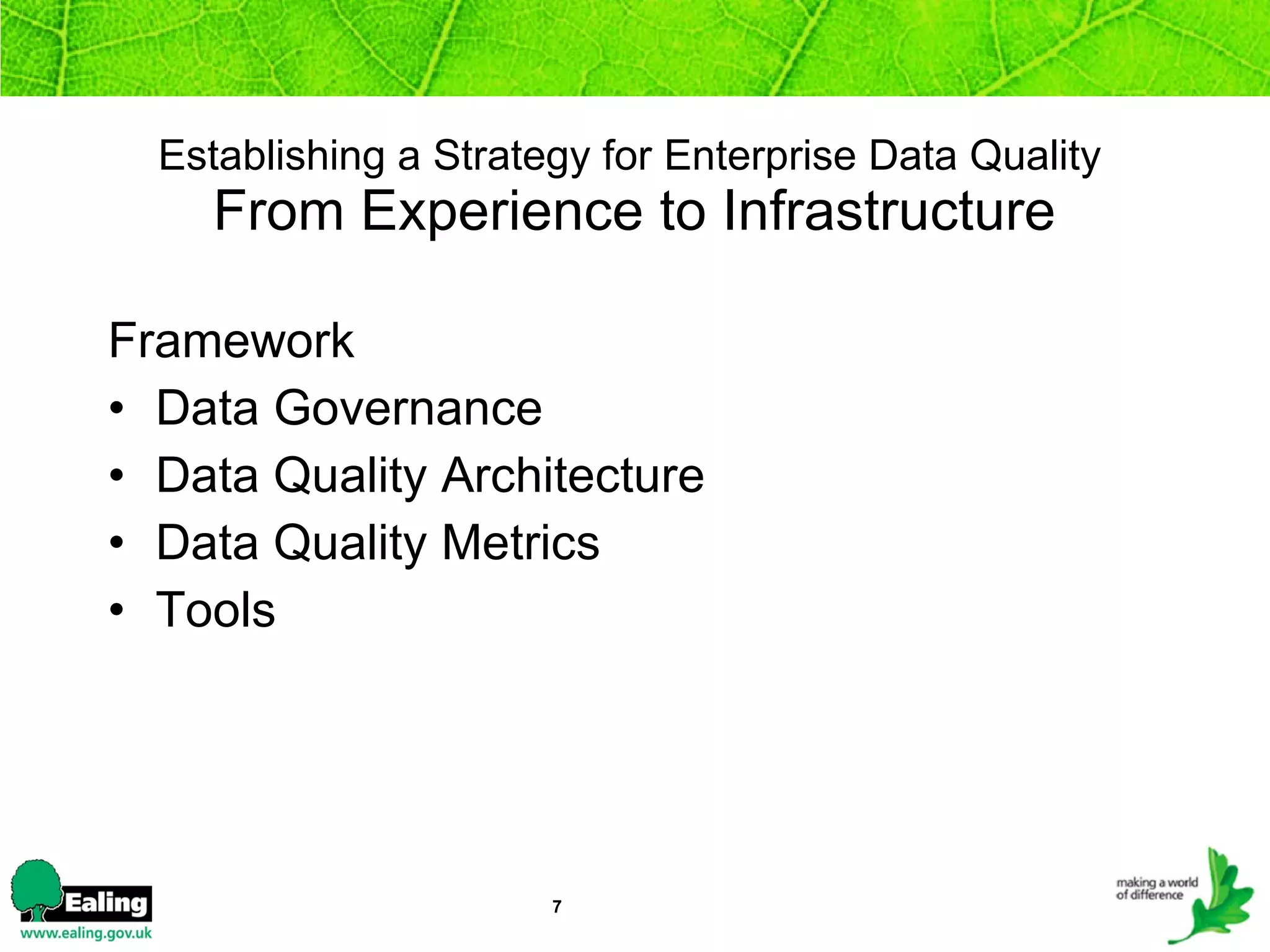 Establishing a Strategy for Enterprise Data Quality
From Experience to Infrastructure

Framework
• Data Governance
• Data Quality Architecture
• Data Quality Metrics
• Tools

Ealing
www.ealing.gov.uk

7

making a world of difference